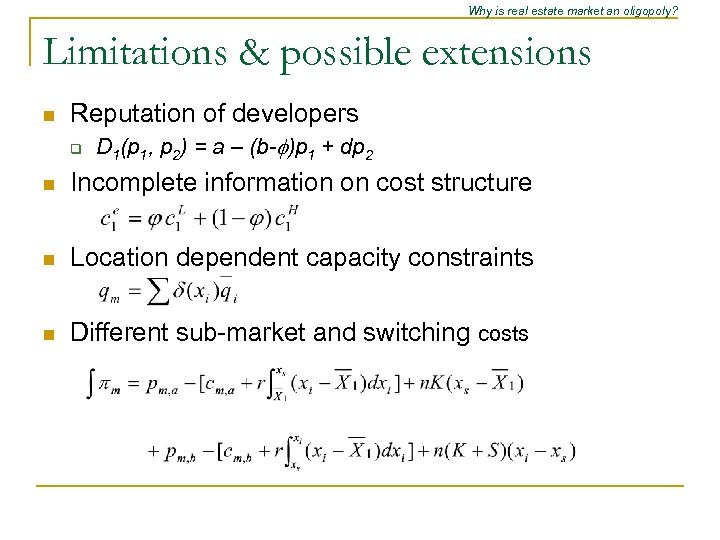 Why is real estate market an oligopoly?

Limitations & possible extensions

Reputation of developers

$D_1(p_1, p_2) = a - (b-\phi)p_1 + dp_2$

Incomplete information on cost structure

$c_1^e = \varphi c_1^L + (1-\varphi) c_1^H$

Location dependent capacity constraints

$q_m = \sum \delta(x_i)\overline{q}_i$

Different sub-market and switching costs

$\int \pi_m = p_{m,a} - [c_{m,a} + r\int_{\overline{X}_1}^{x_s}(x_i - \overline{X}_1)dx_i] + nK(x_s - \overline{X}_1)$

$+ p_{m,b} - [c_{m,b} + r\int_{x_s}^{x_i}(x_i - \overline{X}_1)dx_i] + n(K+S)(x_i - x_s)$